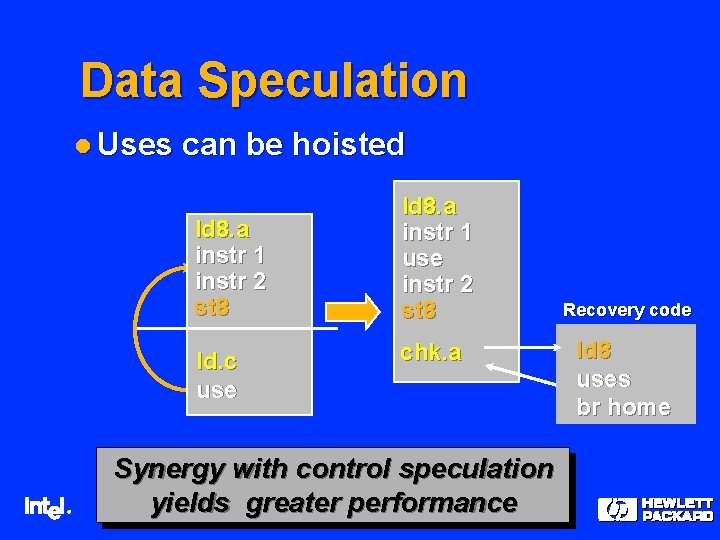 Data Speculation

Uses can be hoisted

ld8.a
instr 1
instr 2
st8

ld.c
use

ld8.a
instr 1
use
instr 2
st8

chk.a

Recovery code

ld8
uses
br home

Synergy with control speculation yields greater performance

intel.

hp HEWLETT PACKARD